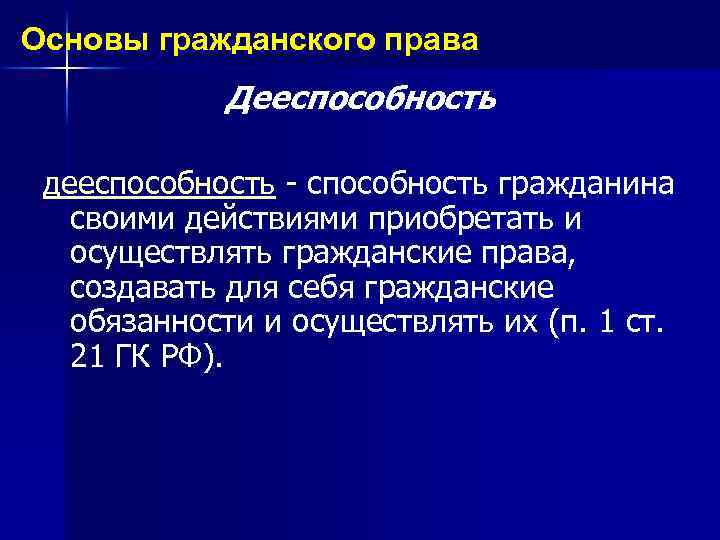 Основы гражданского права

Дееспособность

дееспособность - способность гражданина своими действиями приобретать и осуществлять гражданские права, создавать для себя гражданские обязанности и осуществлять их (п. 1 ст. 21 ГК РФ).